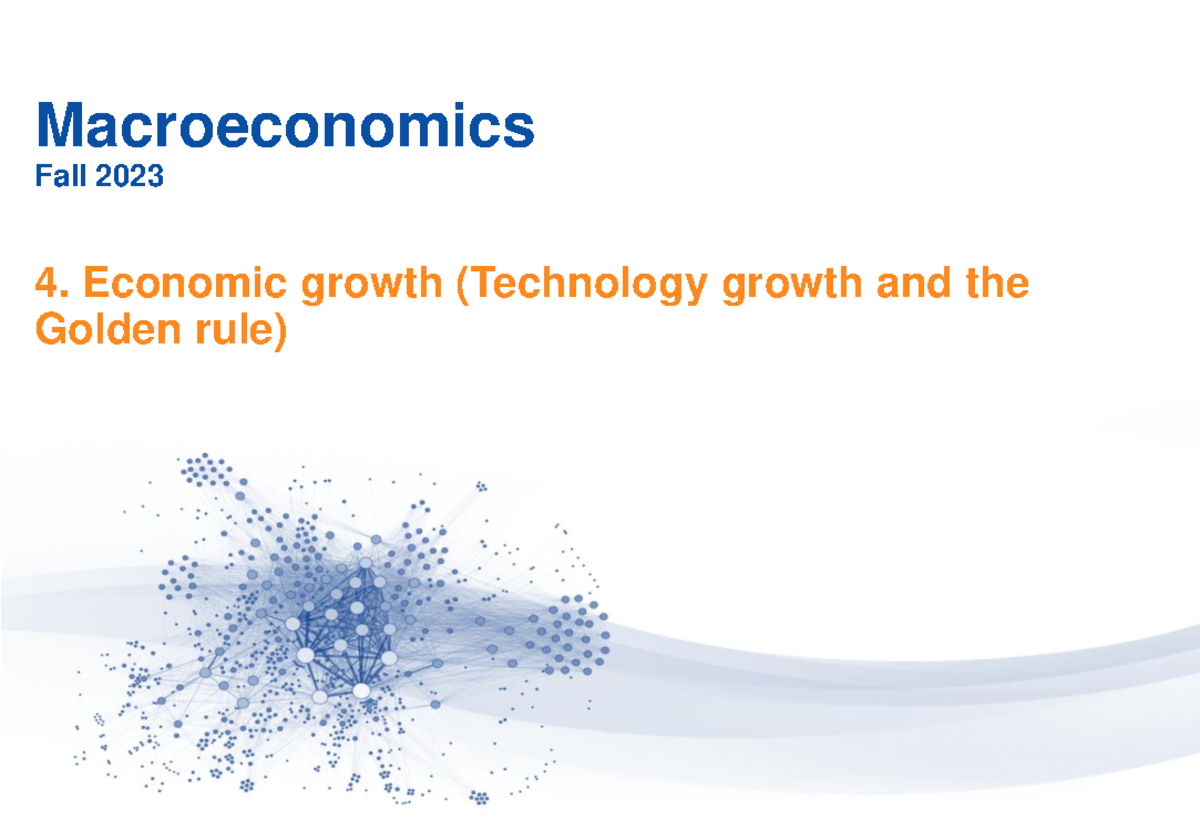 Macroeconomics
Fall 2023

4. Economic growth (Technology growth and the Golden rule)